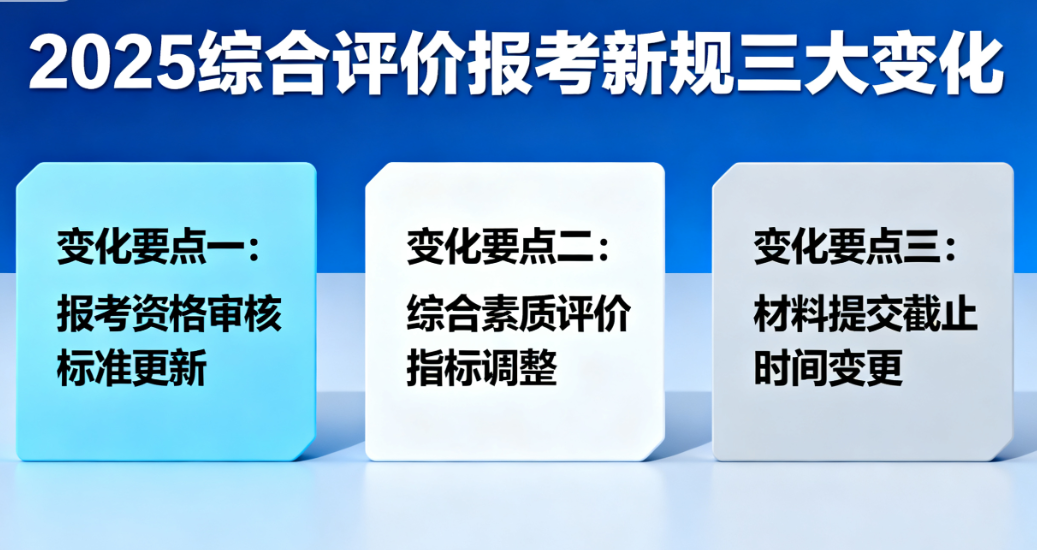 2025综合评价报考新规三大变化

变化要点一：
报考资格审核标准更新

变化要点二：
综合素质评价指标调整

变化要点三：
材料提交截止时间变更